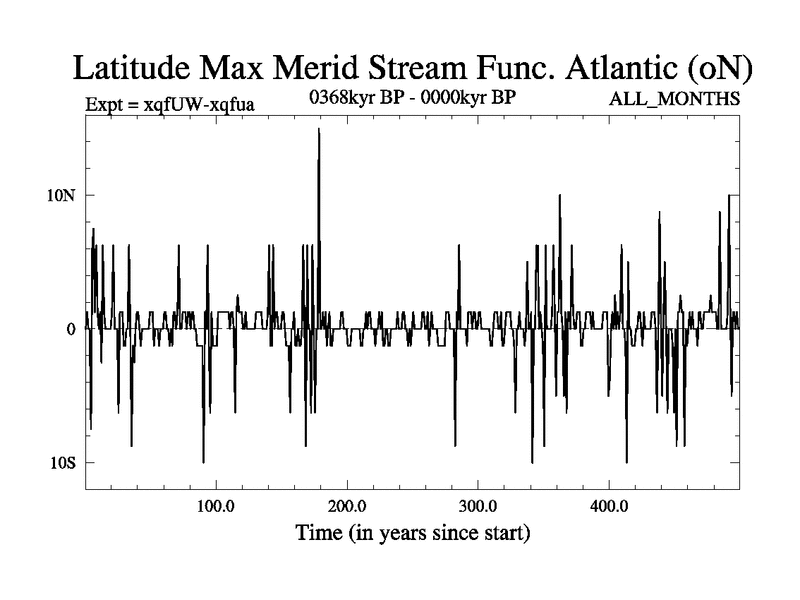 Latitude Max Merid Stream Func. Atlantic (oN)

Expt = xqfUW-xqfua
0368kyr BP - 0000kyr BP
ALL_MONTHS

10N
0
10S

100.0
200.0
300.0
400.0

Time (in years since start)